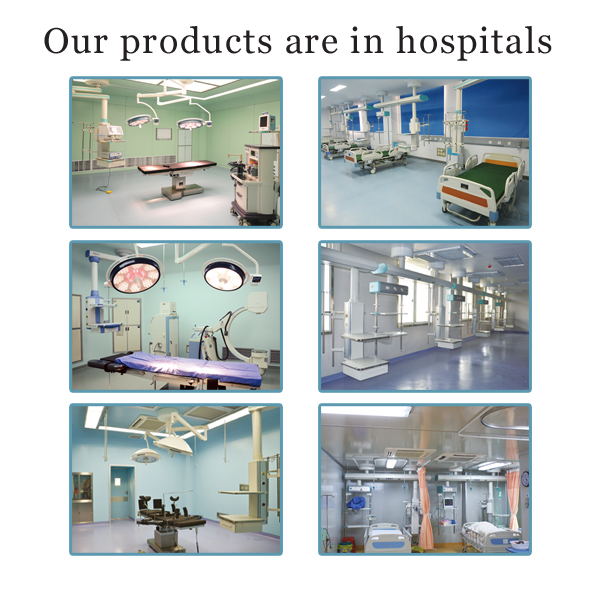 Our products are in hospitals